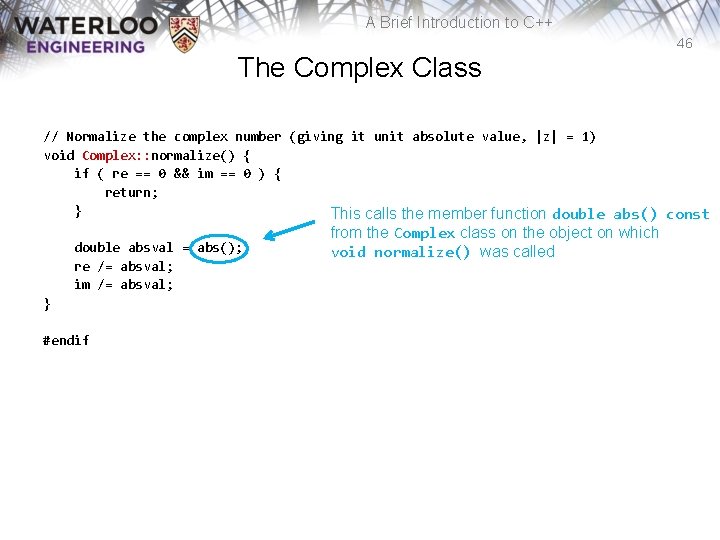 WATERLOO ENGINEERING

A Brief Introduction to C++

46

The Complex Class

// Normalize the complex number (giving it unit absolute value, |z| = 1)
void Complex::normalize() {
    if ( re == 0 && im == 0 ) {
        return;
    }

    double absval = abs();
    re /= absval;
    im /= absval;
}

#endif

This calls the member function double abs() const from the Complex class on the object on which void normalize() was called